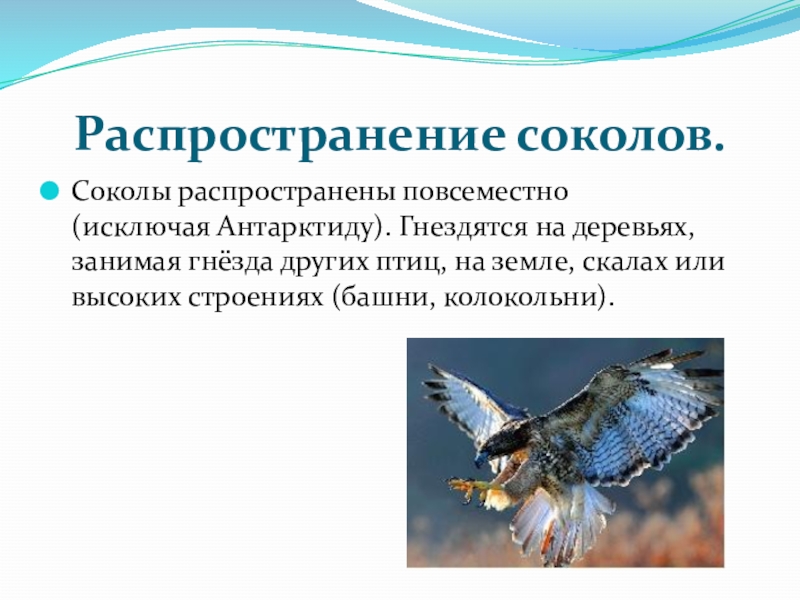 Распространение соколов.

Соколы распространены повсеместно (исключая Антарктиду). Гнездятся на деревьях, занимая гнёзда других птиц, на земле, скалах или высоких строениях (башни, колокольни).